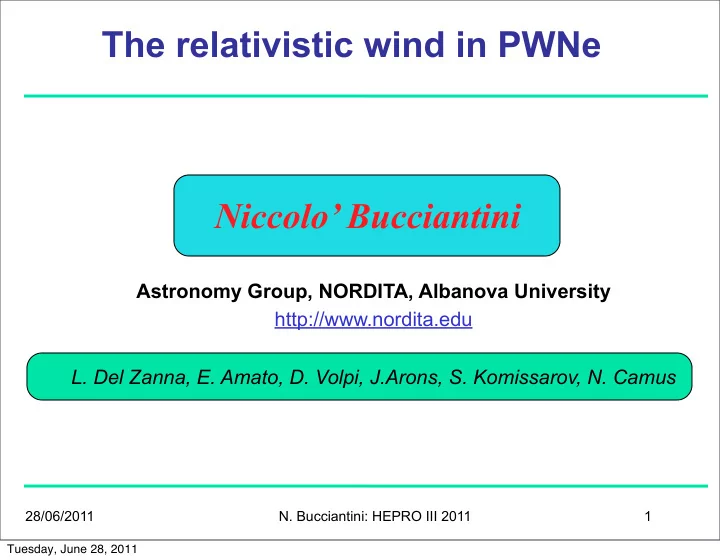 The relativistic wind in PWNe

Niccolo' Bucciantini

Astronomy Group, NORDITA, Albanova University
http://www.nordita.edu

L. Del Zanna, E. Amato, D. Volpi, J.Arons, S. Komissarov, N. Camus

28/06/2011
N. Bucciantini: HEPRO III 2011
1

Tuesday, June 28, 2011